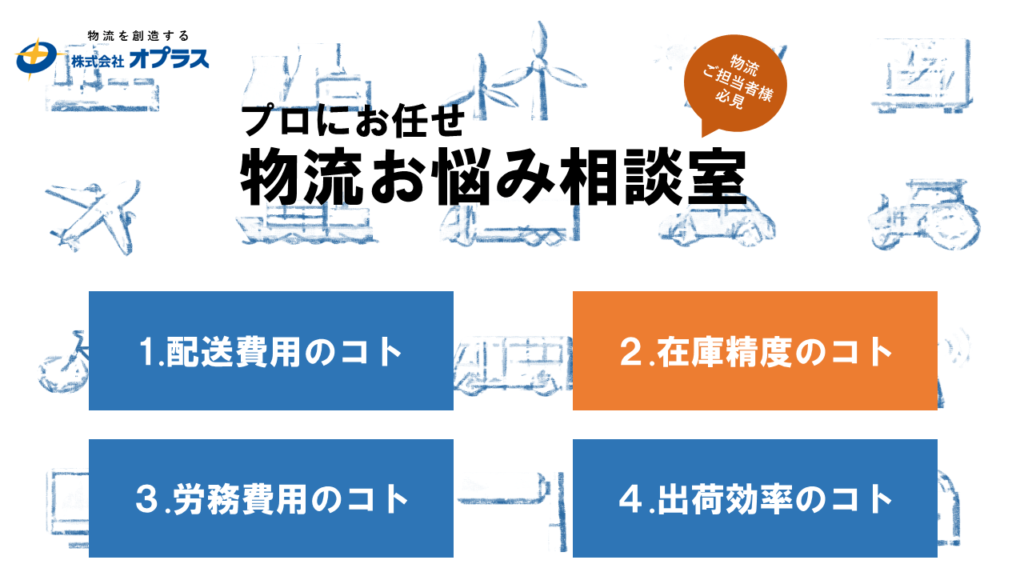 物流を創造する
株式会社 オプラス

物流
ご担当者様
必見

プロにお任せ
物流お悩み相談室

1.配送費用のコト

2.在庫精度のコト

3.労務費用のコト

4.出荷効率のコト